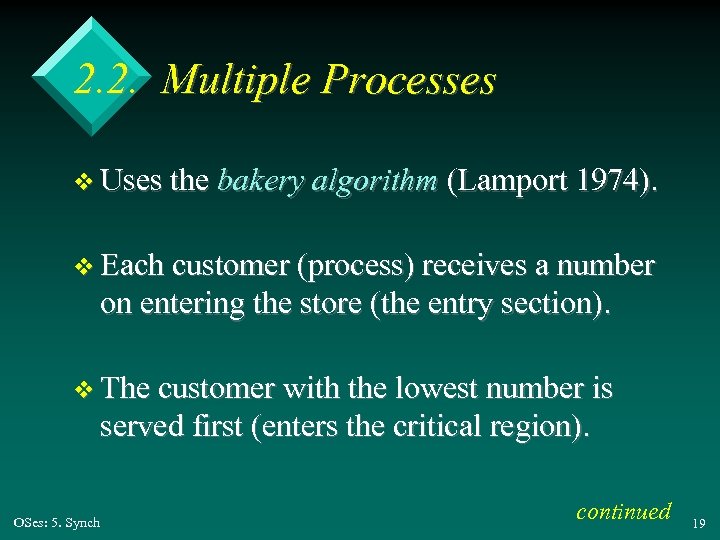 2.2. Multiple Processes

❖ Uses the bakery algorithm (Lamport 1974).

❖ Each customer (process) receives a number on entering the store (the entry section).

❖ The customer with the lowest number is served first (enters the critical region).

continued

OSes: 5. Synch

19